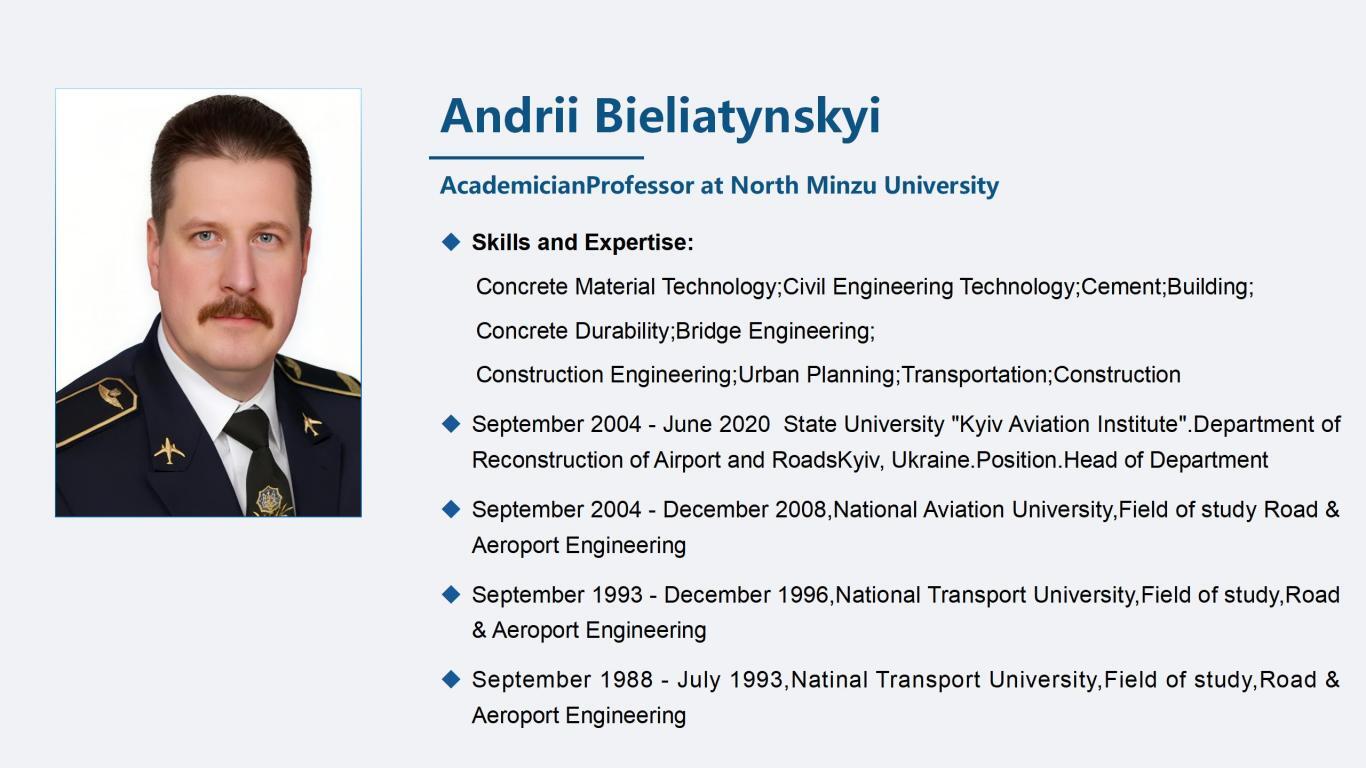 Andrii Bieliatynskyi

AcademicianProfessor at North Minzu University

◆ Skills and Expertise:

Concrete Material Technology;Civil Engineering Technology;Cement;Building;

Concrete Durability;Bridge Engineering;

Construction Engineering;Urban Planning;Transportation;Construction

◆ September 2004 - June 2020 State University "Kyiv Aviation Institute".Department of Reconstruction of Airport and RoadsKyiv, Ukraine.Position.Head of Department

◆ September 2004 - December 2008,National Aviation University,Field of study Road & Aeroport Engineering

◆ September 1993 - December 1996,National Transport University,Field of study,Road & Aeroport Engineering

◆ September 1988 - July 1993,Natinal Transport University,Field of study,Road & Aeroport Engineering